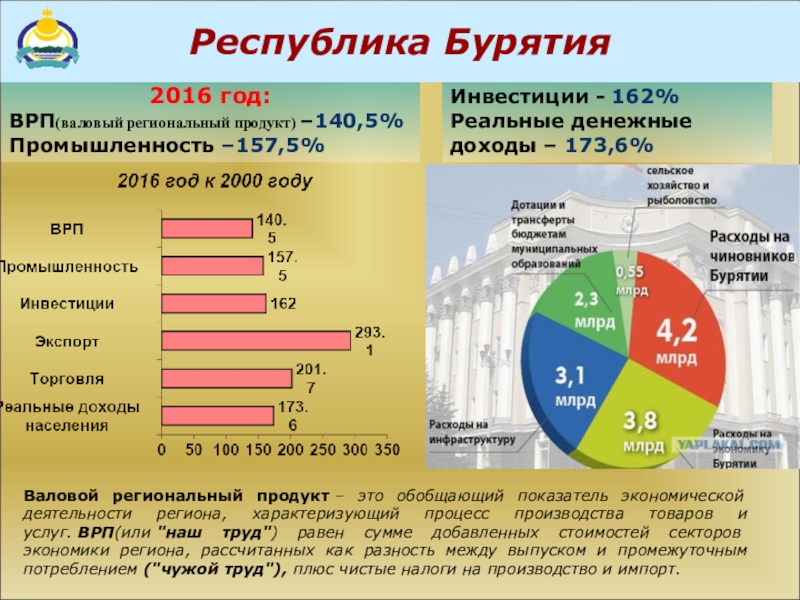 Республика Бурятия

2016 год:
ВРП(валовый региональный продукт) –140,5%
Промышленность –157,5%

Инвестиции - 162%
Реальные денежные доходы – 173,6%

2016 год к 2000 году

ВРП 140.5
Промышленность 157.5
Инвестиции 162
Экспорт 293.1
Торговля 201.7
Реальные доходы населения 173.6

0 50 100 150 200 250 300 350

сельское хозяйство и рыболовство
Дотации и трансферты бюджетам муниципальных образований
Расходы на чиновников Бурятии
0,55 млрд
2,3 млрд
4,2 млрд
3,1 млрд
3,8 млрд
Расходы на инфраструктуру
Расходы на экономику Бурятии
YAPLAKAL.COM

Валовой региональный продукт – это обобщающий показатель экономической деятельности региона, характеризующий процесс производства товаров и услуг. ВРП(или "наш труд") равен сумме добавленных стоимостей секторов экономики региона, рассчитанных как разность между выпуском и промежуточным потреблением ("чужой труд"), плюс чистые налоги на производство и импорт.